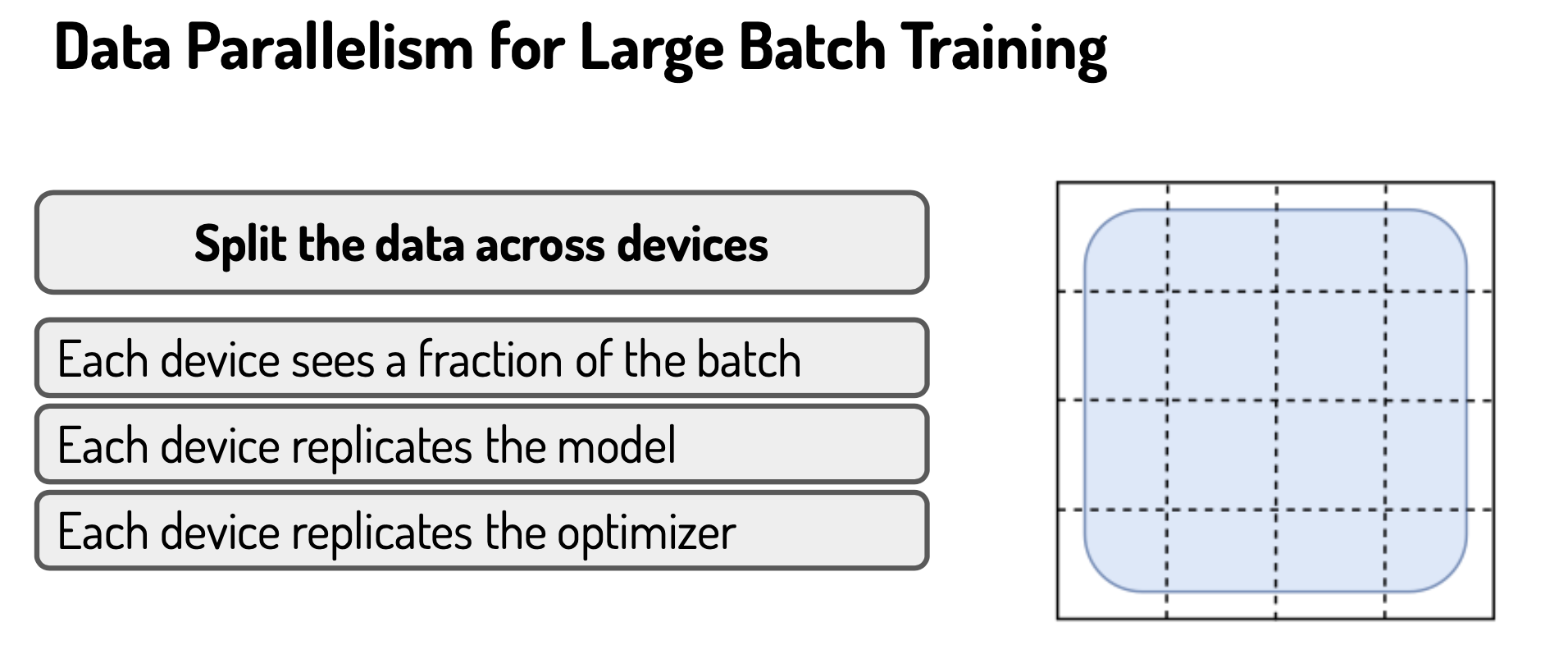 Data Parallelism for Large Batch Training

Split the data across devices

Each device sees a fraction of the batch

Each device replicates the model

Each device replicates the optimizer